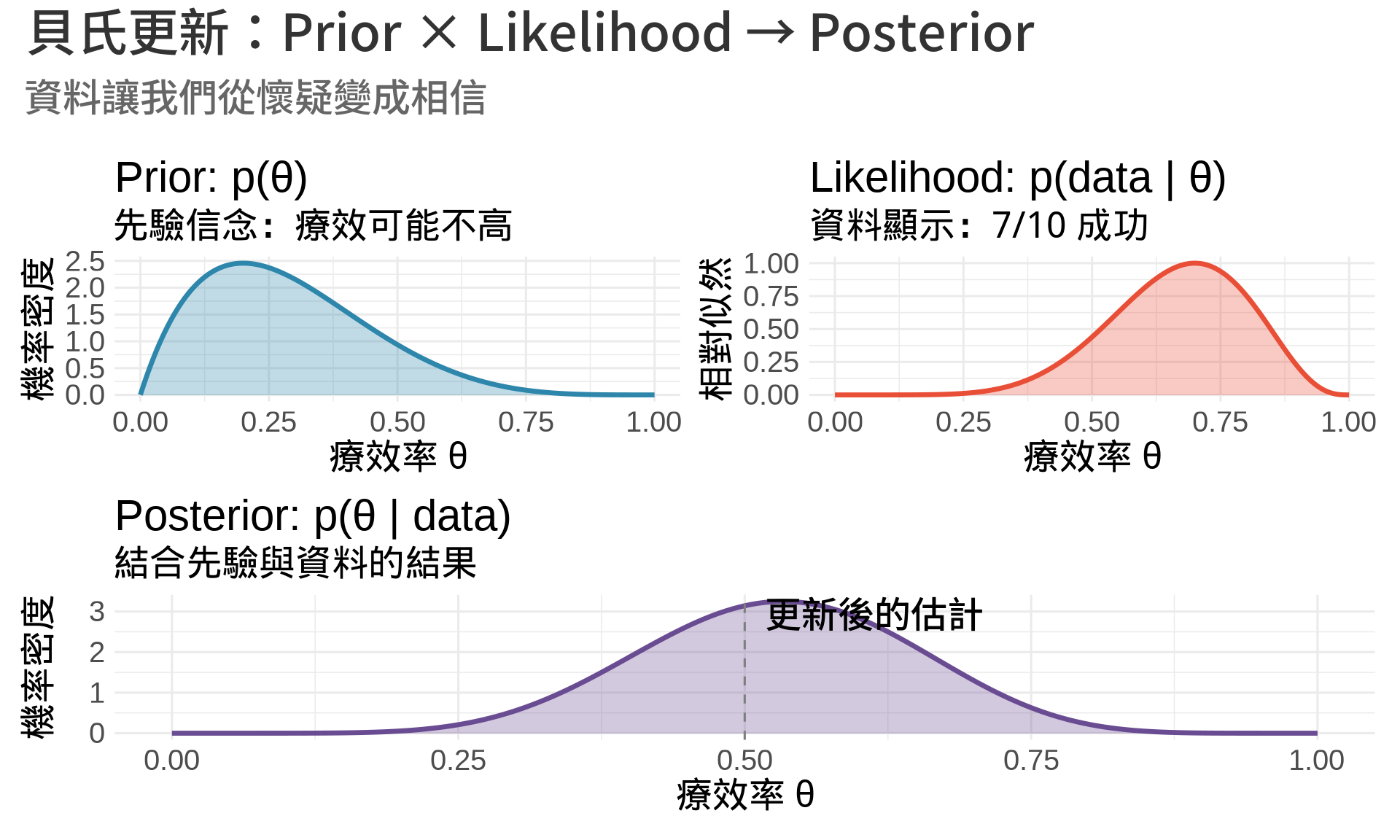 貝氏更新：Prior × Likelihood → Posterior

資料讓我們從懷疑變成相信

Prior: p(θ)

先驗信念：療效可能不高

機率密度

2.5
2.0
1.5
1.0
0.5
0.0

0.00 0.25 0.50 0.75 1.00

療效率 θ

Likelihood: p(data | θ)

資料顯示：7/10 成功

相對似然

1.00
0.75
0.50
0.25
0.00

0.00 0.25 0.50 0.75 1.00

療效率 θ

Posterior: p(θ | data)

結合先驗與資料的結果

機率密度

3
2
1
0

更新後的估計

0.00 0.25 0.50 0.75 1.00

療效率 θ